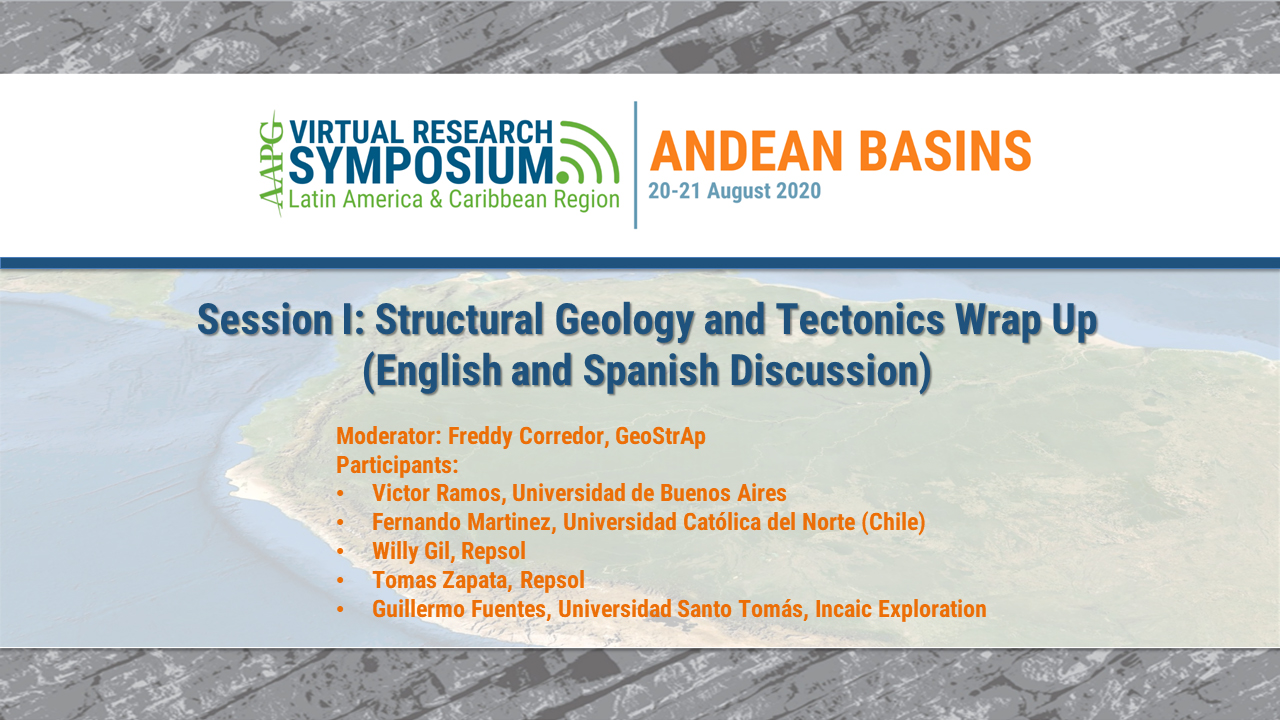 AAPG VIRTUAL RESEARCH SYMPOSIUM
Latin America & Caribbean Region

ANDEAN BASINS
20-21 August 2020

Session I: Structural Geology and Tectonics Wrap Up (English and Spanish Discussion)

Moderator: Freddy Corredor, GeoStrAp
Participants:
• Victor Ramos, Universidad de Buenos Aires
• Fernando Martinez, Universidad Católica del Norte (Chile)
• Willy Gil, Repsol
• Tomas Zapata, Repsol
• Guillermo Fuentes, Universidad Santo Tomás, Incaic Exploration